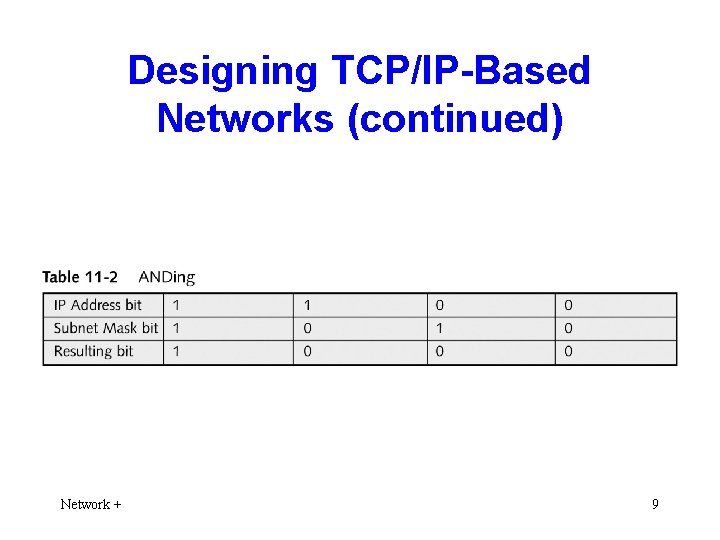 Designing TCP/IP-Based Networks (continued)

Table 11-2 ANDing

| IP Address bit | 1 | 1 | 0 | 0 |
|---|---|---|---|---|
| Subnet Mask bit | 1 | 0 | 1 | 0 |
| Resulting bit | 1 | 0 | 0 | 0 |

Network +

9